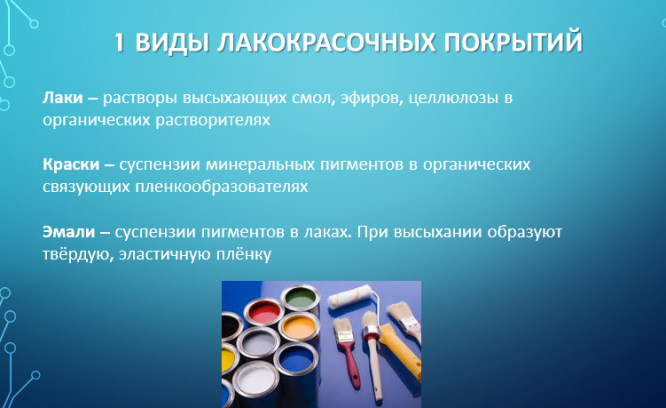 1 ВИДЫ ЛАКОКРАСОЧНЫХ ПОКРЫТИЙ

Лаки – растворы высыхающих смол, эфиров, целлюлозы в органических растворителях

Краски – суспензии минеральных пигментов в органических связующих пленкообразователях

Эмали – суспензии пигментов в лаках. При высыхании образуют твёрдую, эластичную плёнку